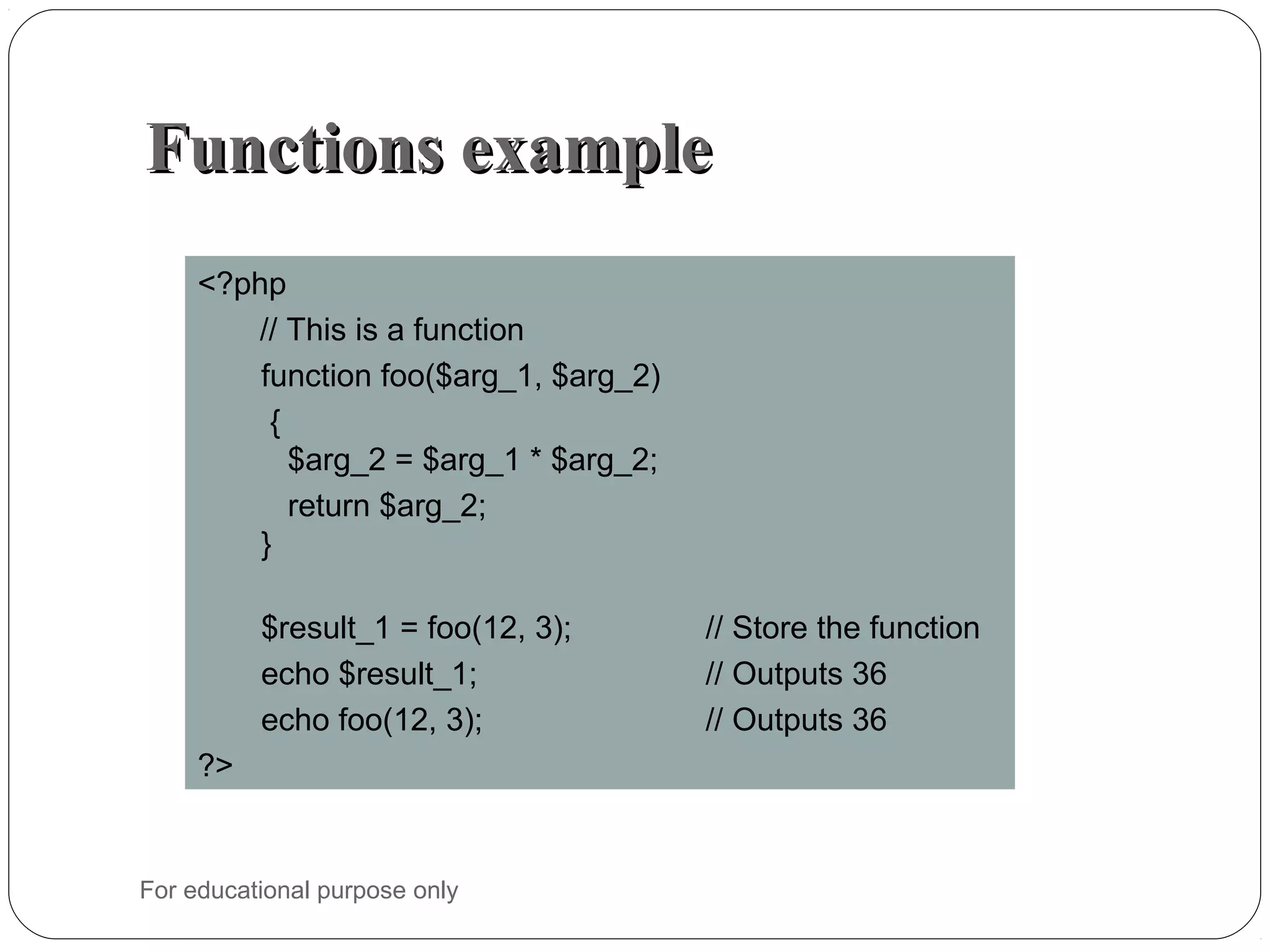 Functions example

<?php
// This is a function
function foo($arg_1, $arg_2)
{
$arg_2 = $arg_1 * $arg_2;
return $arg_2;
}

$result_1 = foo(12, 3); // Store the function
echo $result_1; // Outputs 36
echo foo(12, 3); // Outputs 36
?>

For educational purpose only